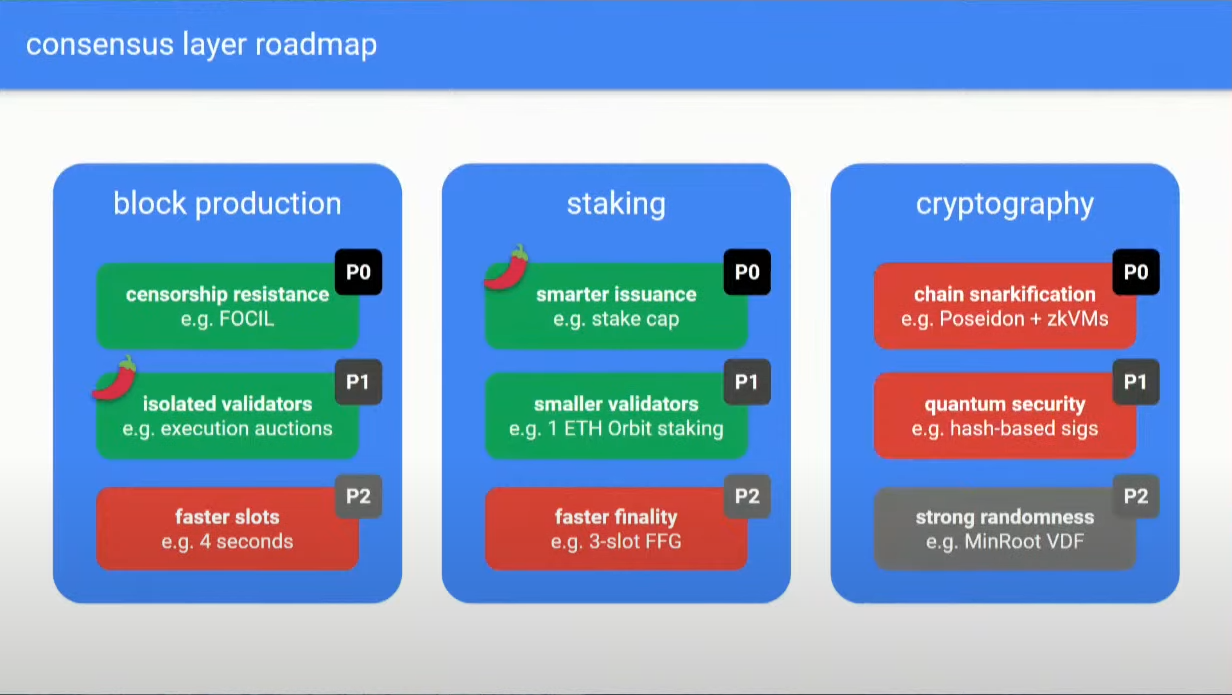 consensus layer roadmap

block production

P0
censorship resistance
e.g. FOCIL

P1
isolated validators
e.g. execution auctions

P2
faster slots
e.g. 4 seconds

staking

P0
smarter issuance
e.g. stake cap

P1
smaller validators
e.g. 1 ETH Orbit staking

P2
faster finality
e.g. 3-slot FFG

cryptography

P0
chain snarkification
e.g. Poseidon + zkVMs

P1
quantum security
e.g. hash-based sigs

P2
strong randomness
e.g. MinRoot VDF